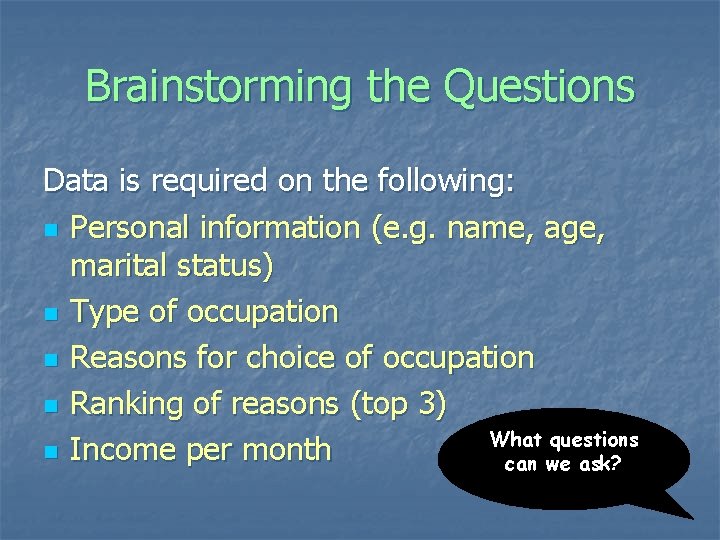 Brainstorming the Questions

Data is required on the following:

- Personal information (e.g. name, age, marital status)
- Type of occupation
- Reasons for choice of occupation
- Ranking of reasons (top 3)
- Income per month

What questions can we ask?